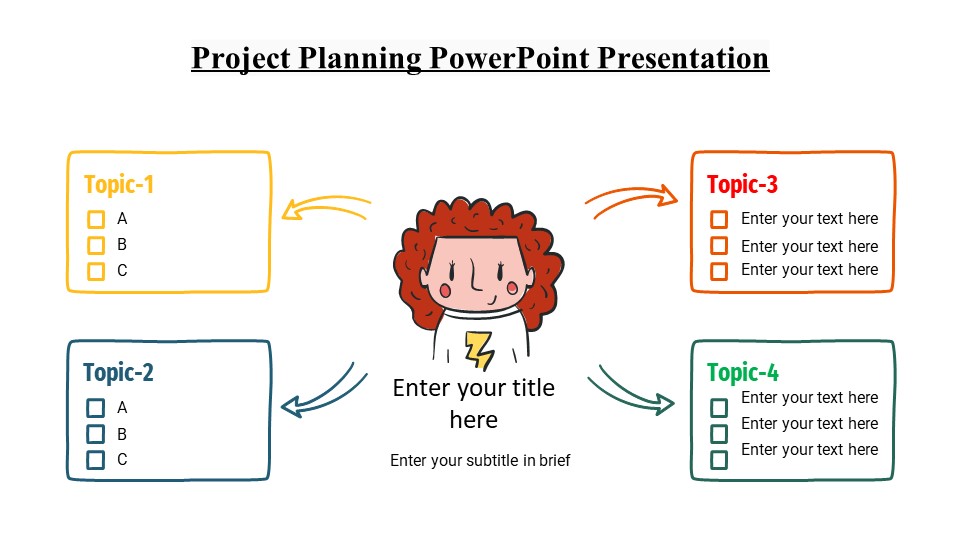 Project Planning PowerPoint Presentation

Topic-1
A
B
C

Topic-2
A
B
C

Enter your title here

Enter your subtitle in brief

Topic-3
Enter your text here
Enter your text here
Enter your text here

Topic-4
Enter your text here
Enter your text here
Enter your text here